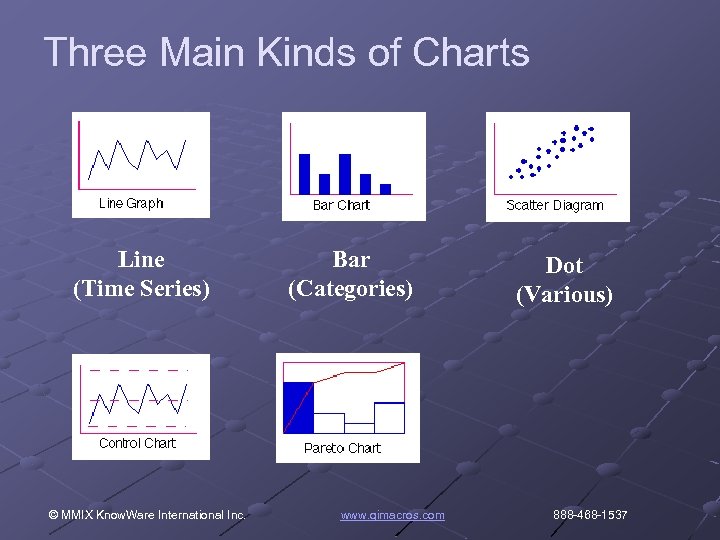 Three Main Kinds of Charts

Line Graph

Bar Chart

Scatter Diagram

Line
(Time Series)

Bar
(Categories)

Dot
(Various)

Control Chart

Pareto Chart

© MMIX KnowWare International Inc. www.qimacros.com 888-468-1537